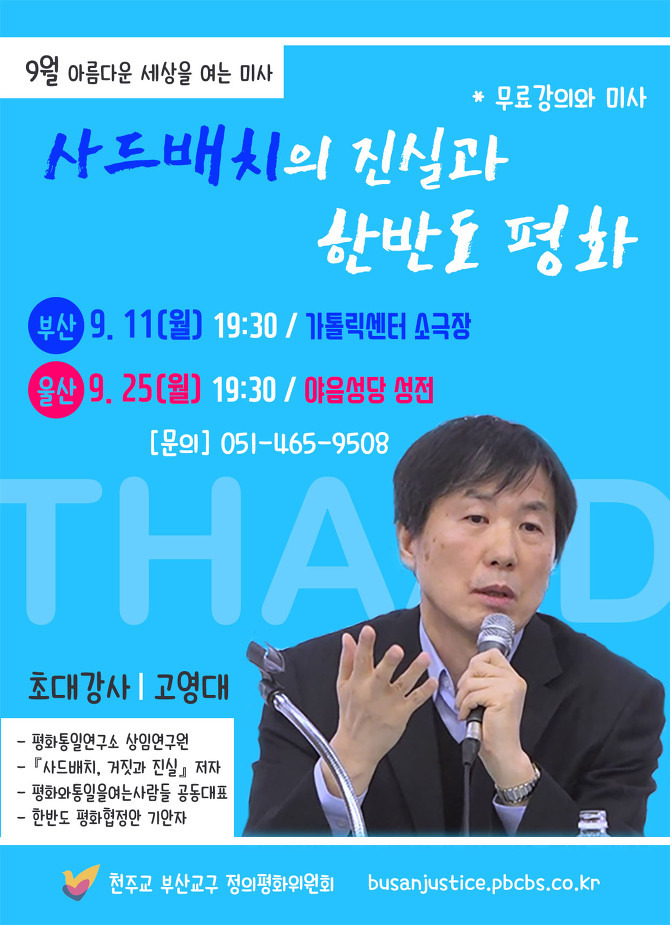 9월 아름다운 세상을 여는 미사

* 무료강의와 미사

사드배치의 진실과
한반도 평화

부산 9. 11(월) 19:30 / 가톨릭센터 소극장

울산 9. 25(월) 19:30 / 야음성당 성전

[문의] 051-465-9508

THAAD

초대강사 | 고영대

- 평화통일연구소 상임연구원
- 『사드배치, 거짓과 진실』 저자
- 평화와통일을여는사람들 공동대표
- 한반도 평화협정안 기안자

천주교 부산교구 정의평화위원회 busanjustice.pbcbs.co.kr